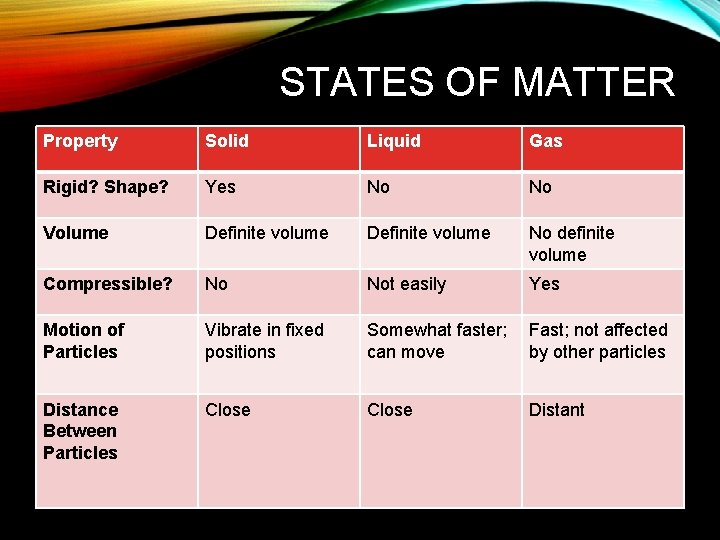 STATES OF MATTER

| Property | Solid | Liquid | Gas |
|---|---|---|---|
| Rigid? Shape? | Yes | No | No |
| Volume | Definite volume | Definite volume | No definite volume |
| Compressible? | No | Not easily | Yes |
| Motion of Particles | Vibrate in fixed positions | Somewhat faster; can move | Fast; not affected by other particles |
| Distance Between Particles | Close | Close | Distant |